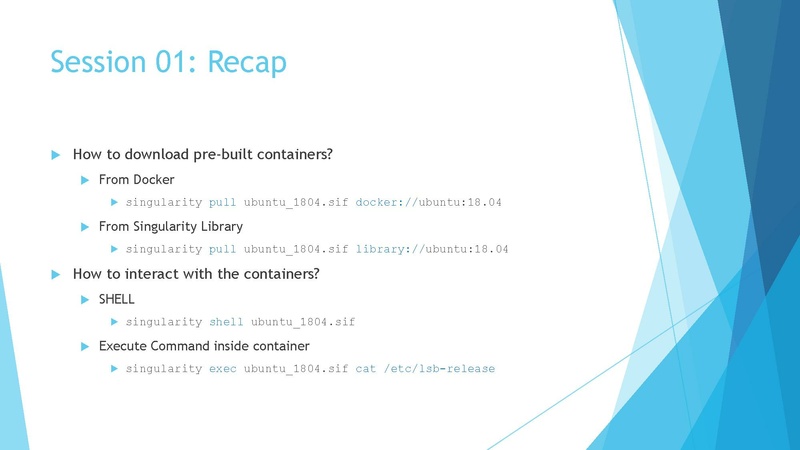 Session 01: Recap

How to download pre-built containers?

From Docker

singularity pull ubuntu_1804.sif docker://ubuntu:18.04

From Singularity Library

singularity pull ubuntu_1804.sif library://ubuntu:18.04

How to interact with the containers?

SHELL

singularity shell ubuntu_1804.sif

Execute Command inside container

singularity exec ubuntu_1804.sif cat /etc/lsb-release